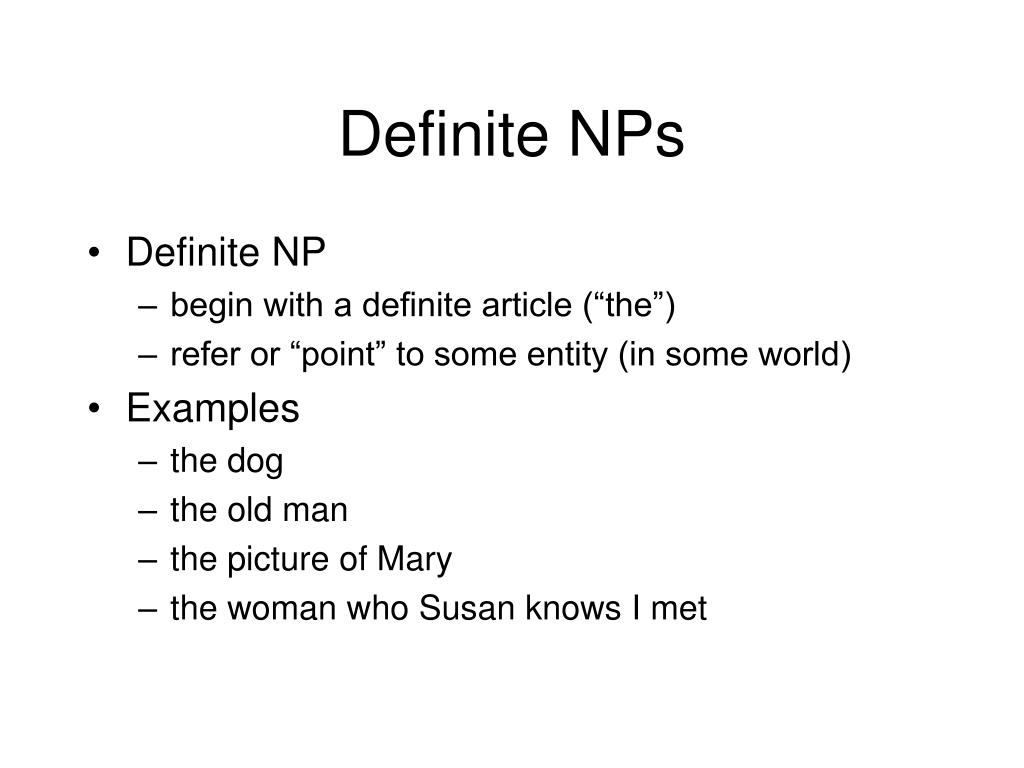 Definite NPs

• Definite NP
– begin with a definite article (“the”)
– refer or “point” to some entity (in some world)
• Examples
– the dog
– the old man
– the picture of Mary
– the woman who Susan knows I met